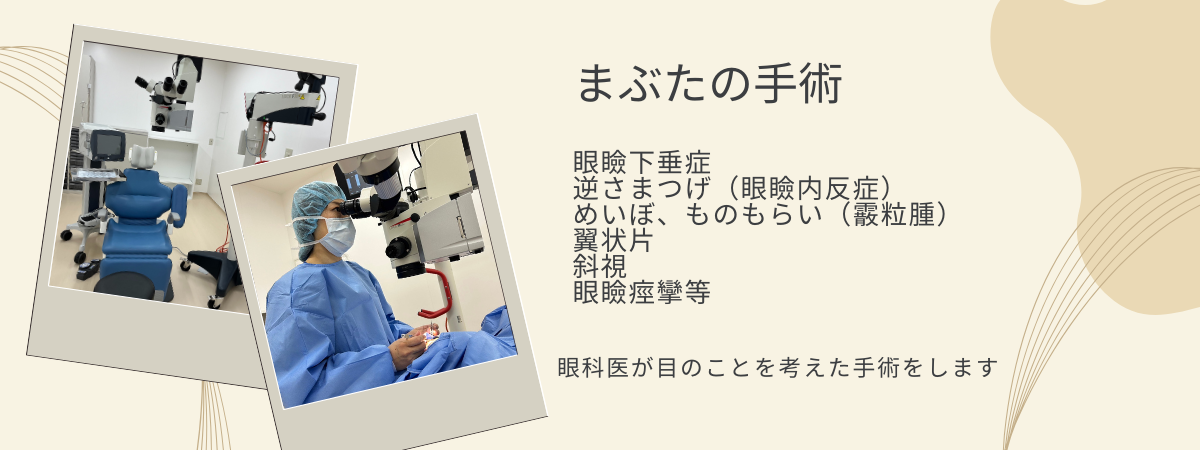 まぶたの手術

眼瞼下垂症
逆さまつげ（眼瞼内反症）
めいぼ、ものもらい（霰粒腫）
翼状片
斜視
眼瞼痙攣等

眼科医が目のことを考えた手術をします